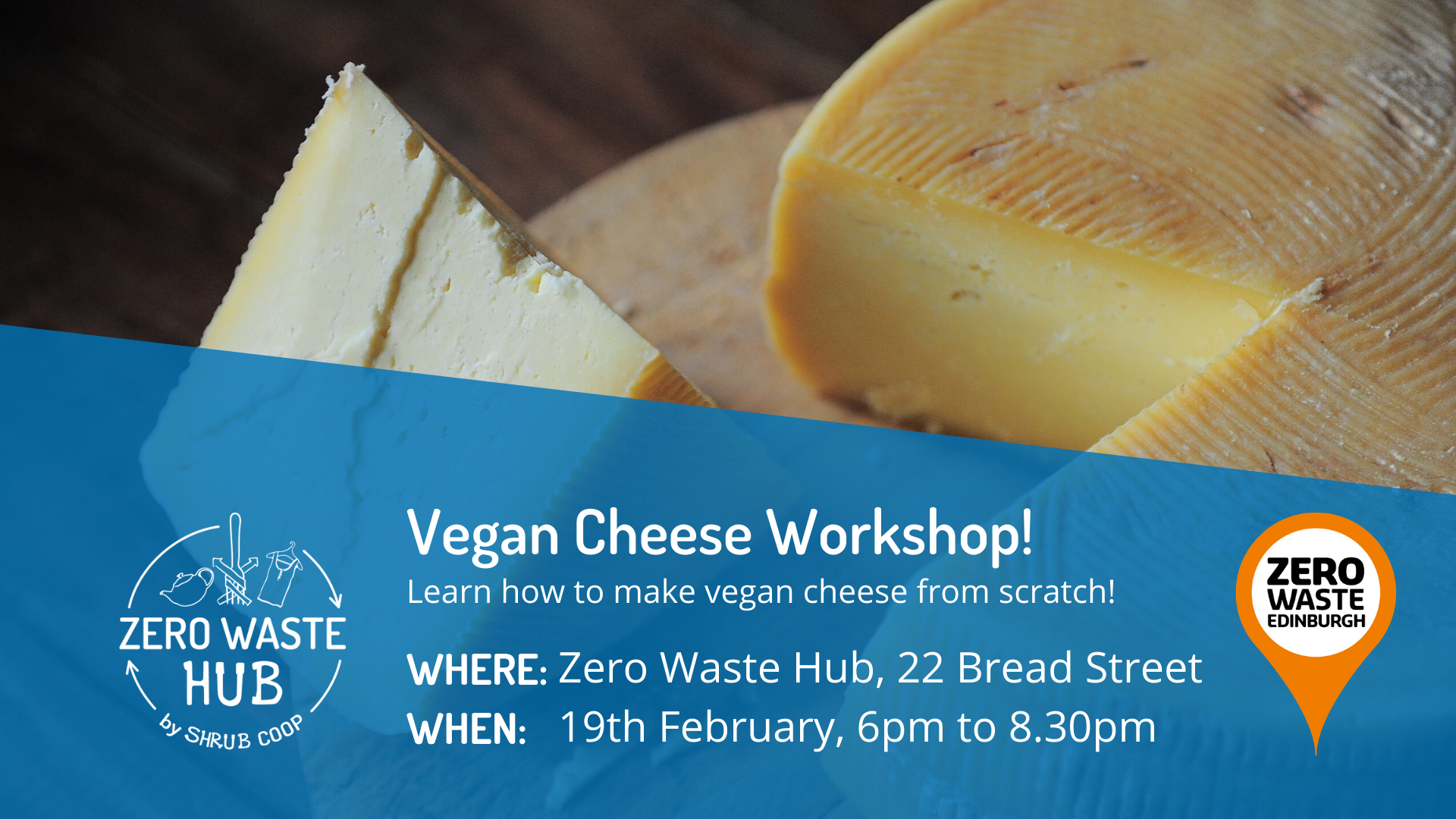 ZERO WASTE HUB by SHRUB COOP

Vegan Cheese Workshop!
Learn how to make vegan cheese from scratch!

WHERE: Zero Waste Hub, 22 Bread Street
WHEN: 19th February, 6pm to 8.30pm

ZERO WASTE EDINBURGH